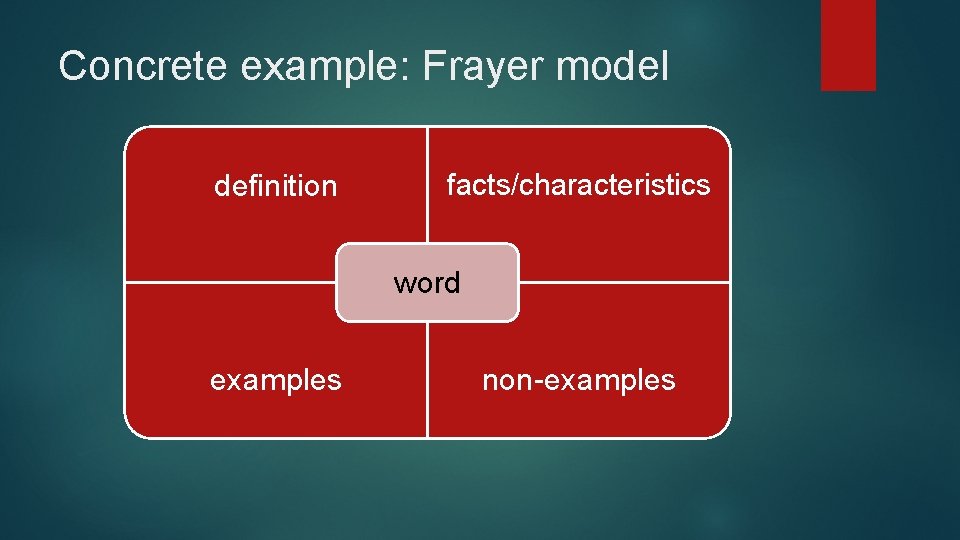 Concrete example: Frayer model

definition

facts/characteristics

word

examples

non-examples